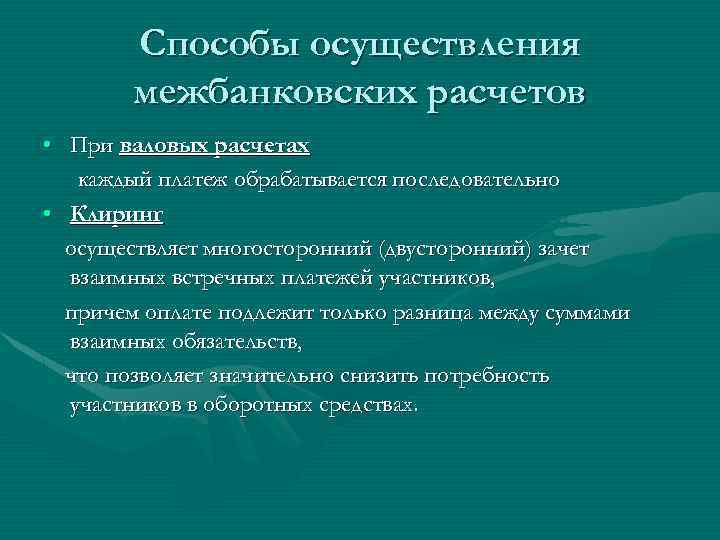 Способы осуществления межбанковских расчетов

• При валовых расчетах
каждый платеж обрабатывается последовательно

• Клиринг
осуществляет многосторонний (двусторонний) зачет взаимных встречных платежей участников,
причем оплате подлежит только разница между суммами взаимных обязательств,
что позволяет значительно снизить потребность участников в оборотных средствах.